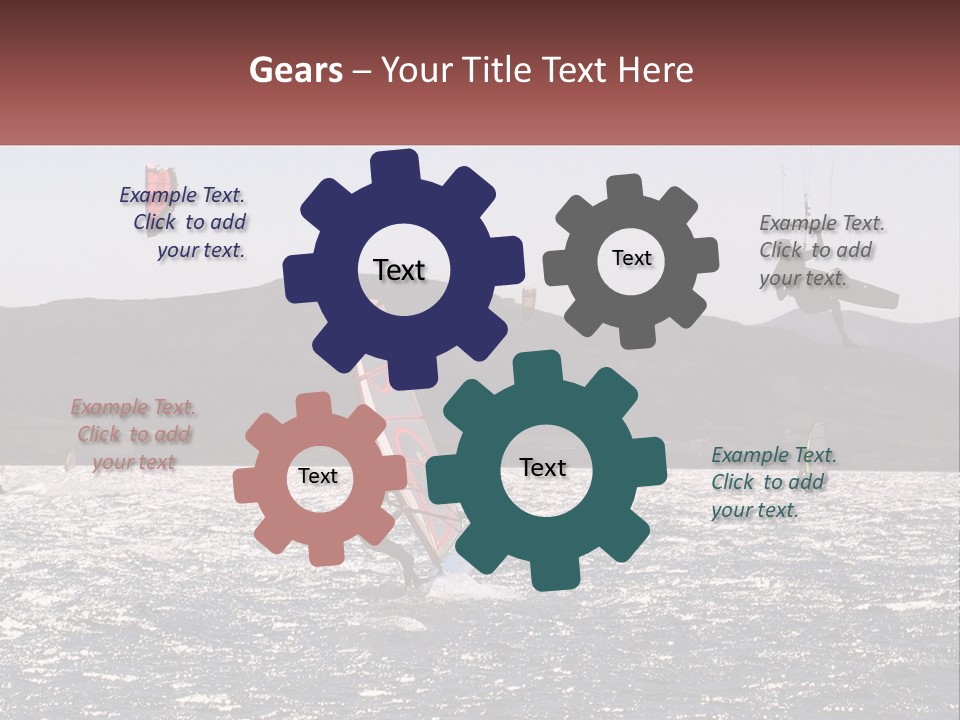 Gears – Your Title Text Here

Example Text. Click to add your text.

Text

Text

Example Text. Click to add your text.

Example Text. Click to add your text

Text

Text

Example Text. Click to add your text.